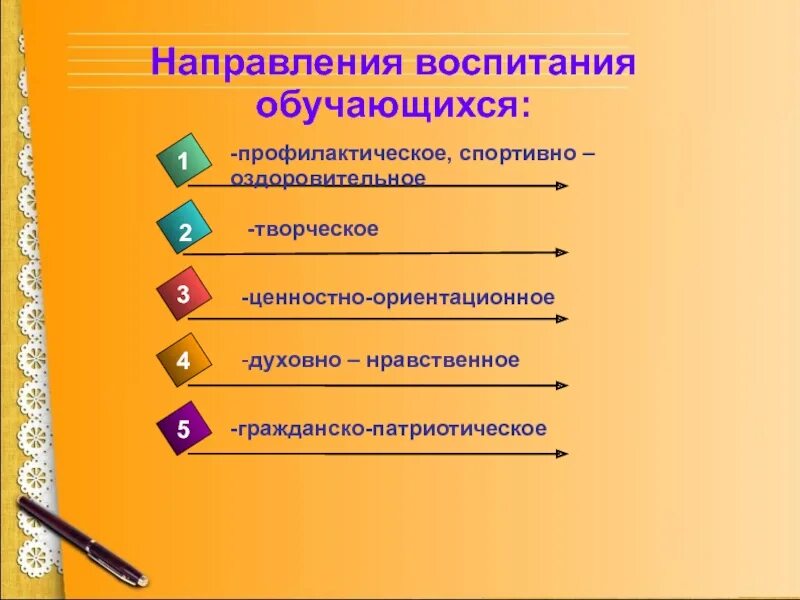 Направления воспитания обучающихся:

1 -профилактическое, спортивно – оздоровительное

2 -творческое

3 -ценностно-ориентационное

4 -духовно – нравственное

5 -гражданско-патриотическое